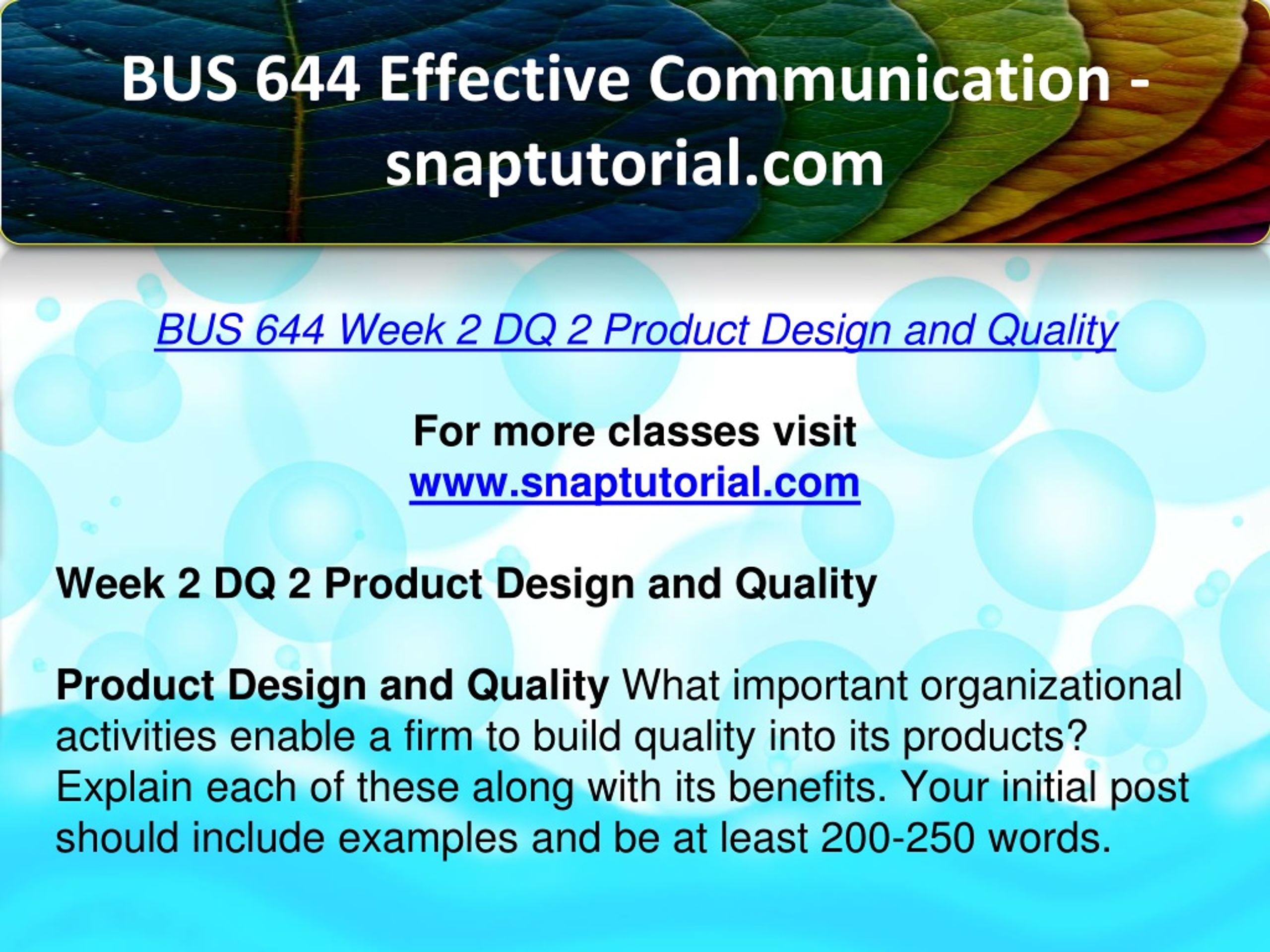 BUS 644 Effective Communication - snaptutorial.com

BUS 644 Week 2 DQ 2 Product Design and Quality

For more classes visit
www.snaptutorial.com

Week 2 DQ 2 Product Design and Quality

Product Design and Quality What important organizational activities enable a firm to build quality into its products? Explain each of these along with its benefits. Your initial post should include examples and be at least 200-250 words.